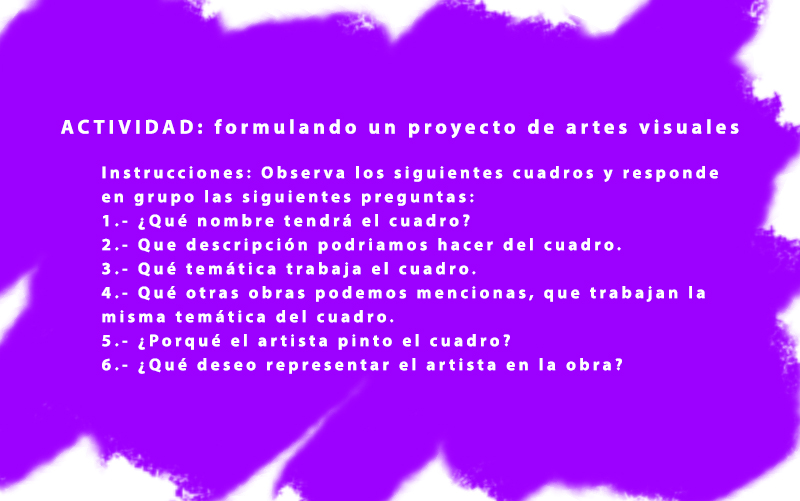 ACTIVIDAD: formulando un proyecto de artes visuales

Instrucciones: Observa los siguientes cuadros y responde en grupo las siguientes preguntas:
1.- ¿Qué nombre tendrá el cuadro?
2.- Que descripción podriamos hacer del cuadro.
3.- Qué temática trabaja el cuadro.
4.- Qué otras obras podemos mencionas, que trabajan la misma temática del cuadro.
5.- ¿Porqué el artista pinto el cuadro?
6.- ¿Qué deseo representar el artista en la obra?